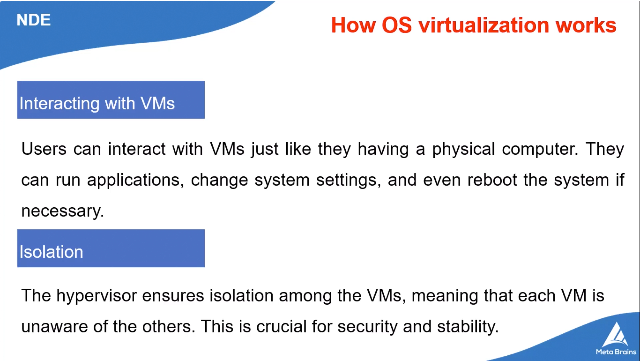 NDE

How OS virtualization works

Interacting with VMs

Users can interact with VMs just like they having a physical computer. They can run applications, change system settings, and even reboot the system if necessary.

Isolation

The hypervisor ensures isolation among the VMs, meaning that each VM is unaware of the others. This is crucial for security and stability.

Meta Brains